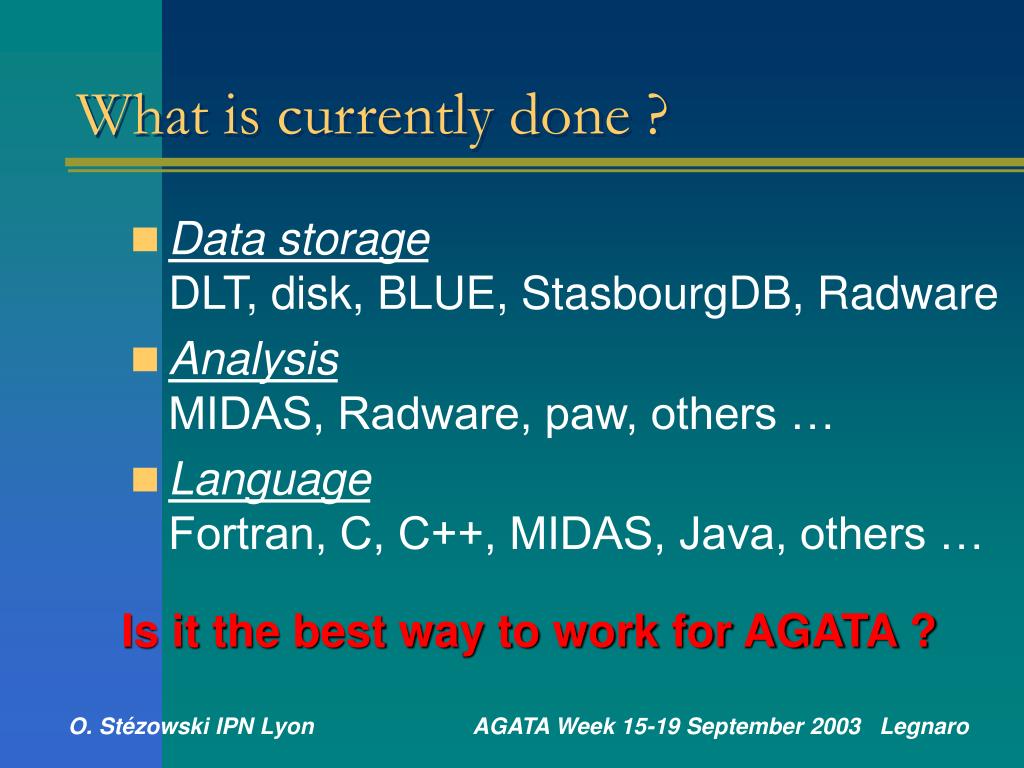 What is currently done ?

Data storage
DLT, disk, BLUE, StasbourgDB, Radware

Analysis
MIDAS, Radware, paw, others …

Language
Fortran, C, C++, MIDAS, Java, others …

Is it the best way to work for AGATA ?

O. Stézowski IPN Lyon AGATA Week 15-19 September 2003 Legnaro